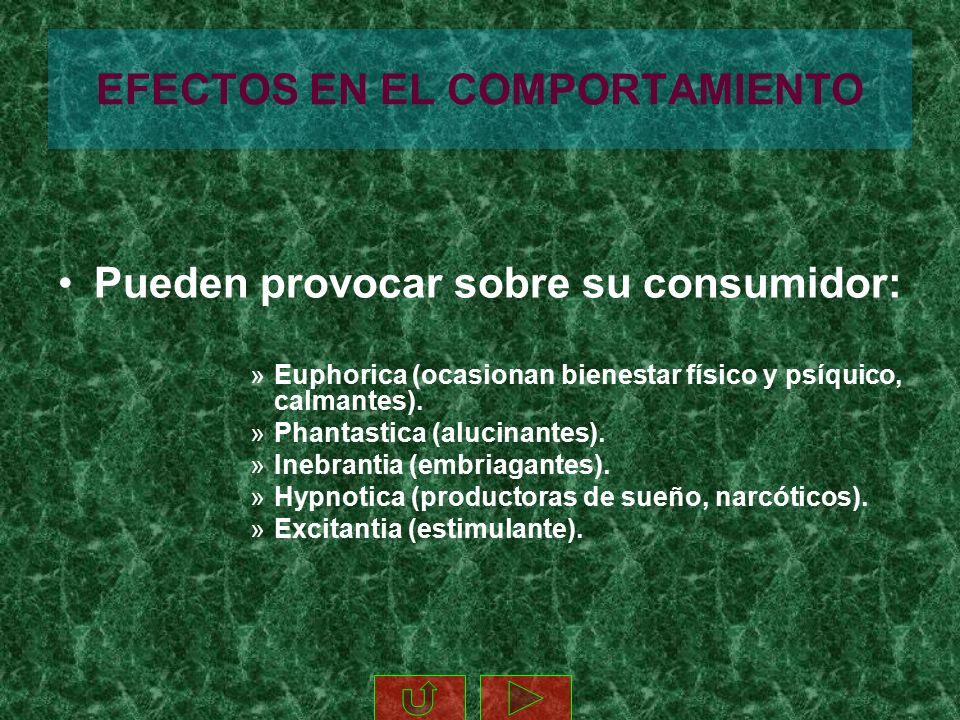 EFECTOS EN EL COMPORTAMIENTO

• Pueden provocar sobre su consumidor:

» Euphorica (ocasionan bienestar físico y psíquico, calmantes).
» Phantastica (alucinantes).
» Inebrantia (embriagantes).
» Hypnotica (productoras de sueño, narcóticos).
» Excitantia (estimulante).